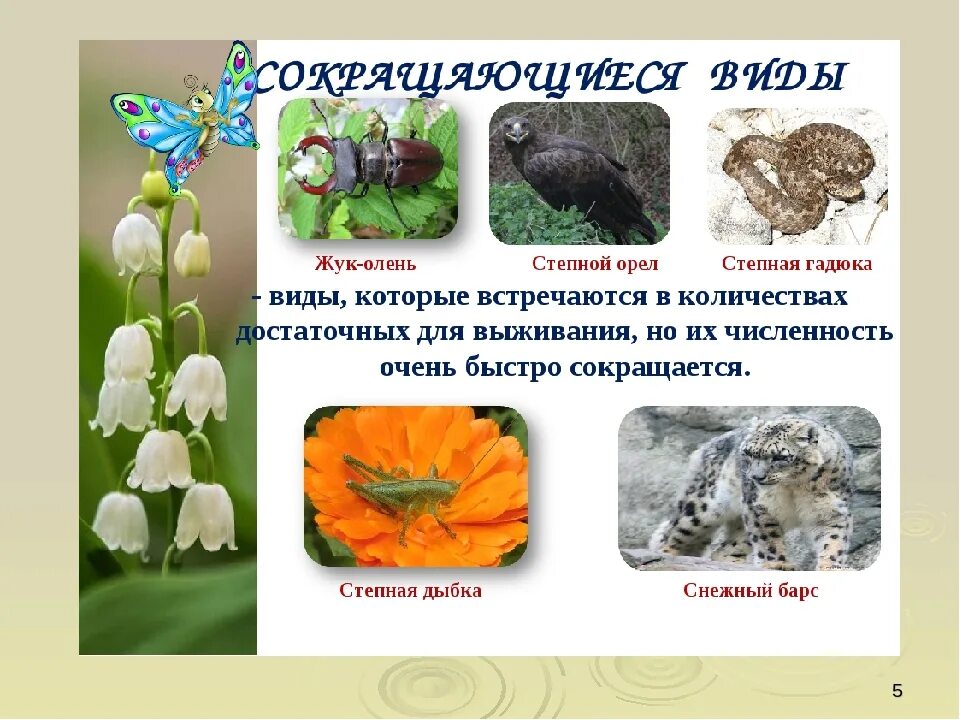 СОКРАЩАЮЩИЕСЯ ВИДЫ

Жук-олень

Степной орел

Степная гадюка

- виды, которые встречаются в количествах достаточных для выживания, но их численность очень быстро сокращается.

Степная дыбка

Снежный барс

5